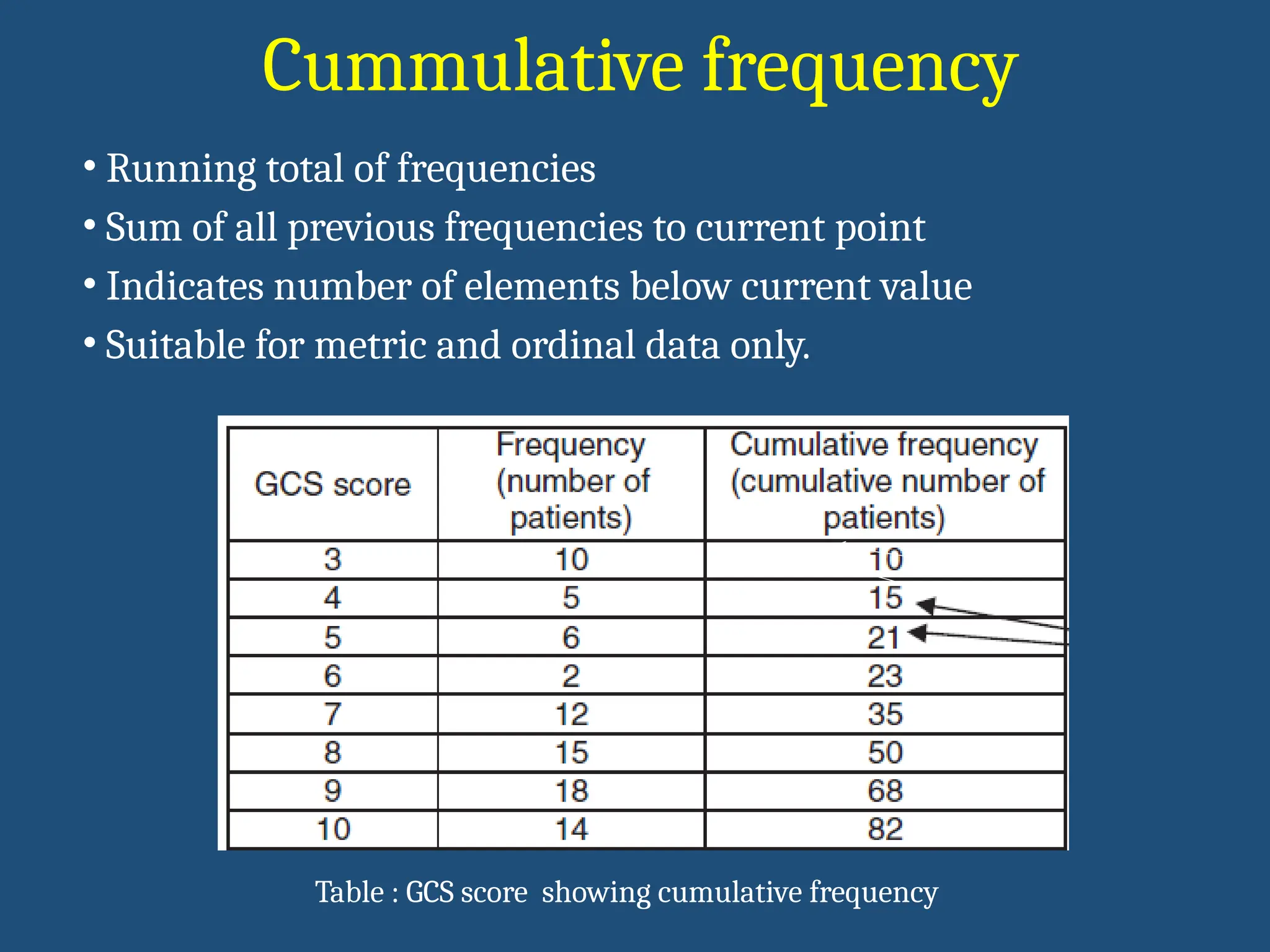 Cummulative frequency

• Running total of frequencies
• Sum of all previous frequencies to current point
• Indicates number of elements below current value
• Suitable for metric and ordinal data only.

| GCS score | Frequency (number of patients) | Cumulative frequency (cumulative number of patients) |
|---|---|---|
| 3 | 10 | 10 |
| 4 | 5 | 15 |
| 5 | 6 | 21 |
| 6 | 2 | 23 |
| 7 | 12 | 35 |
| 8 | 15 | 50 |
| 9 | 18 | 68 |
| 10 | 14 | 82 |

Table : GCS score showing cumulative frequency